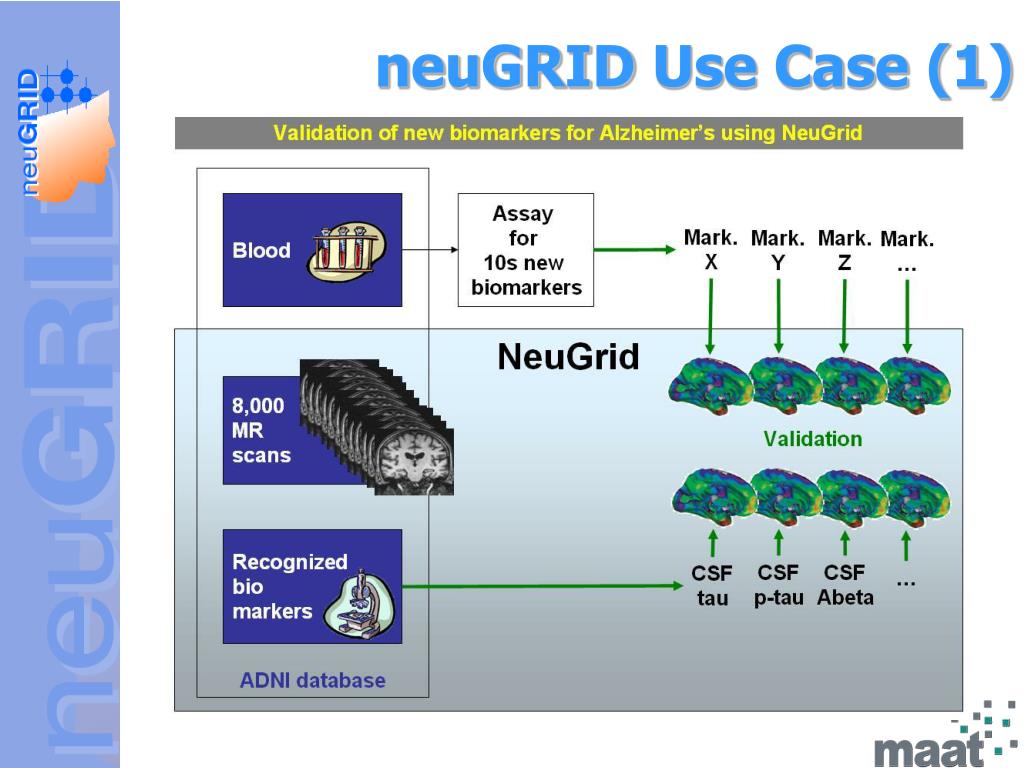 neuGRID

neuGRID

neuGRID Use Case (1)

Validation of new biomarkers for Alzheimer's using NeuGrid

Blood

Assay for 10s new biomarkers

Mark. X

Mark. Y

Mark. Z

Mark. …

NeuGrid

8,000 MR scans

Validation

Recognized bio markers

CSF tau

CSF p-tau

CSF Abeta

…

ADNI database

maat